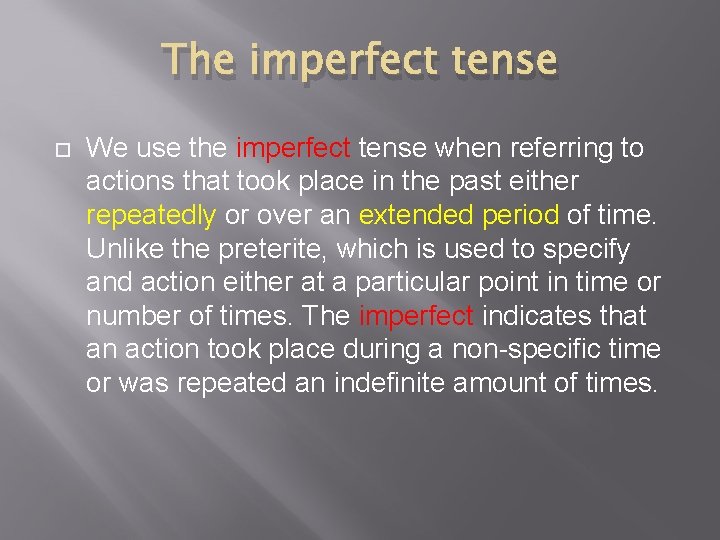 The imperfect tense

We use the imperfect tense when referring to actions that took place in the past either repeatedly or over an extended period of time. Unlike the preterite, which is used to specify and action either at a particular point in time or number of times. The imperfect indicates that an action took place during a non-specific time or was repeated an indefinite amount of times.